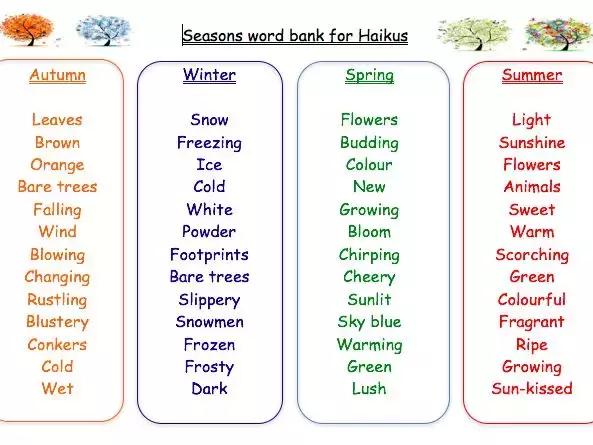 Seasons word bank for Haikus

Autumn

Leaves
Brown
Orange
Bare trees
Falling
Wind
Blowing
Changing
Rustling
Blustery
Conkers
Cold
Wet

Winter

Snow
Freezing
Ice
Cold
White
Powder
Footprints
Bare trees
Slippery
Snowmen
Frozen
Frosty
Dark

Spring

Flowers
Budding
Colour
New
Growing
Bloom
Chirping
Cheery
Sunlit
Sky blue
Warming
Green
Lush

Summer

Light
Sunshine
Flowers
Animals
Sweet
Warm
Scorching
Green
Colourful
Fragrant
Ripe
Growing
Sun-kissed